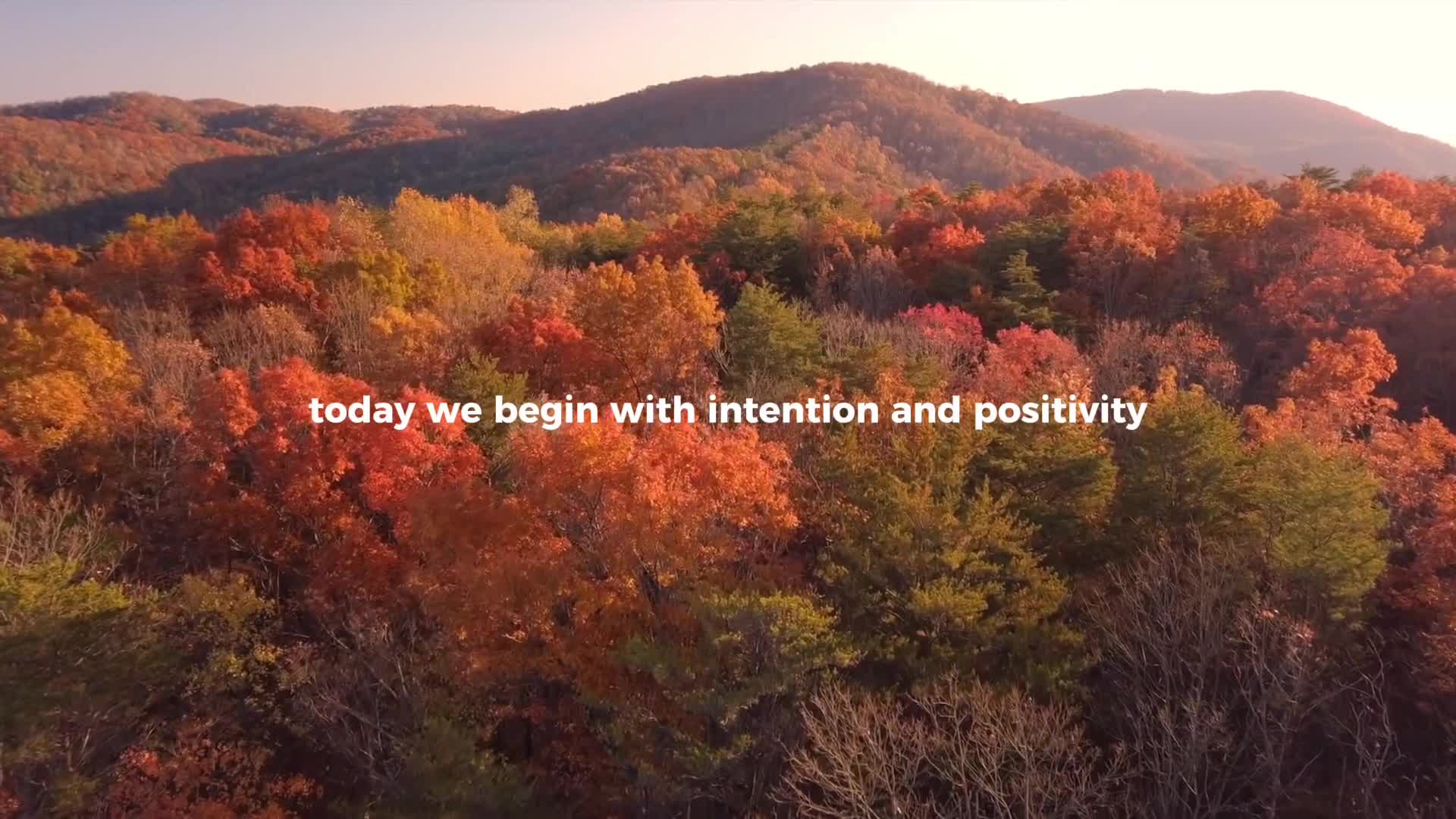 today we begin with intention and positivity